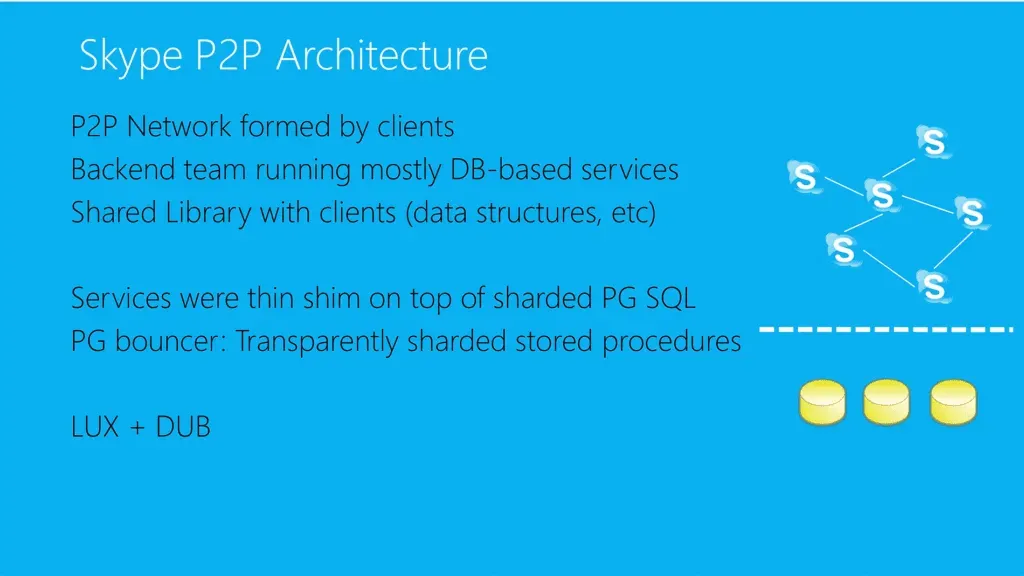 Skype P2P Architecture

P2P Network formed by clients
Backend team running mostly DB-based services
Shared Library with clients (data structures, etc)

Services were thin shim on top of sharded PG SQL
PG bouncer: Transparently sharded stored procedures

LUX + DUB

S S S S S S